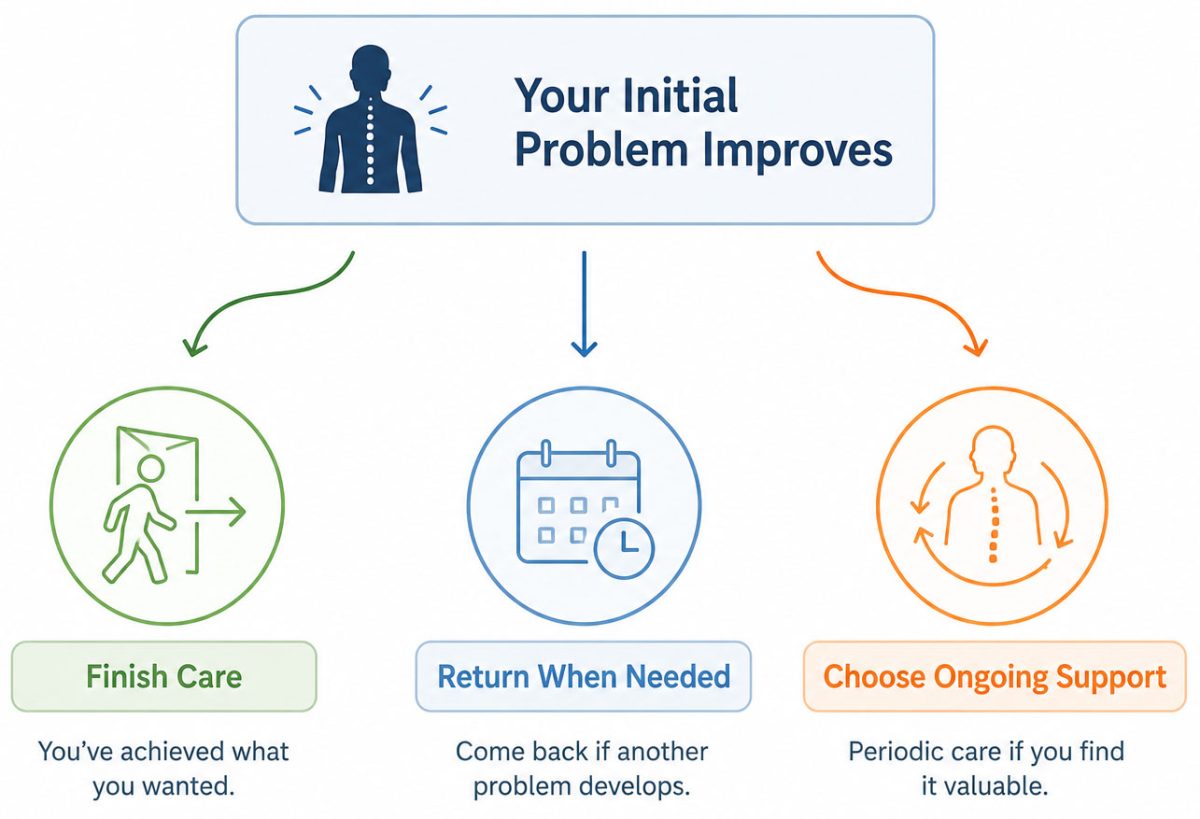 Your Initial Problem Improves

Finish Care

You've achieved what you wanted.

Return When Needed

Come back if another problem develops.

Choose Ongoing Support

Periodic care if you find it valuable.